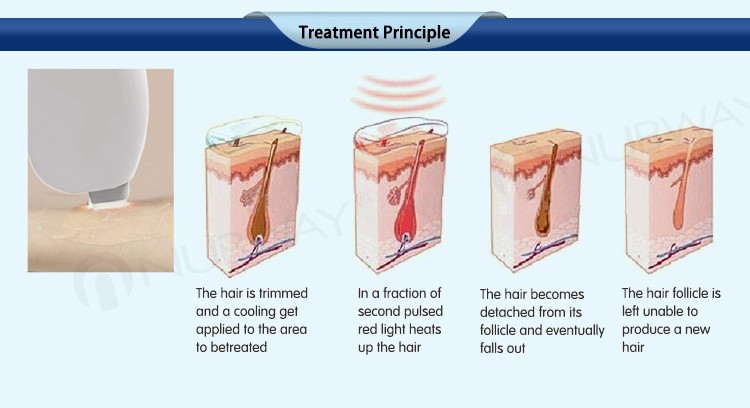 Treatment Principle

NUBWAY

The hair is trimmed and a cooling get applied to the area to betreated

In a fraction of second pulsed red light heats up the hair

The hair becomes detached from its follicle and eventually falls out

The hair follicle is left unable to produce a new hair